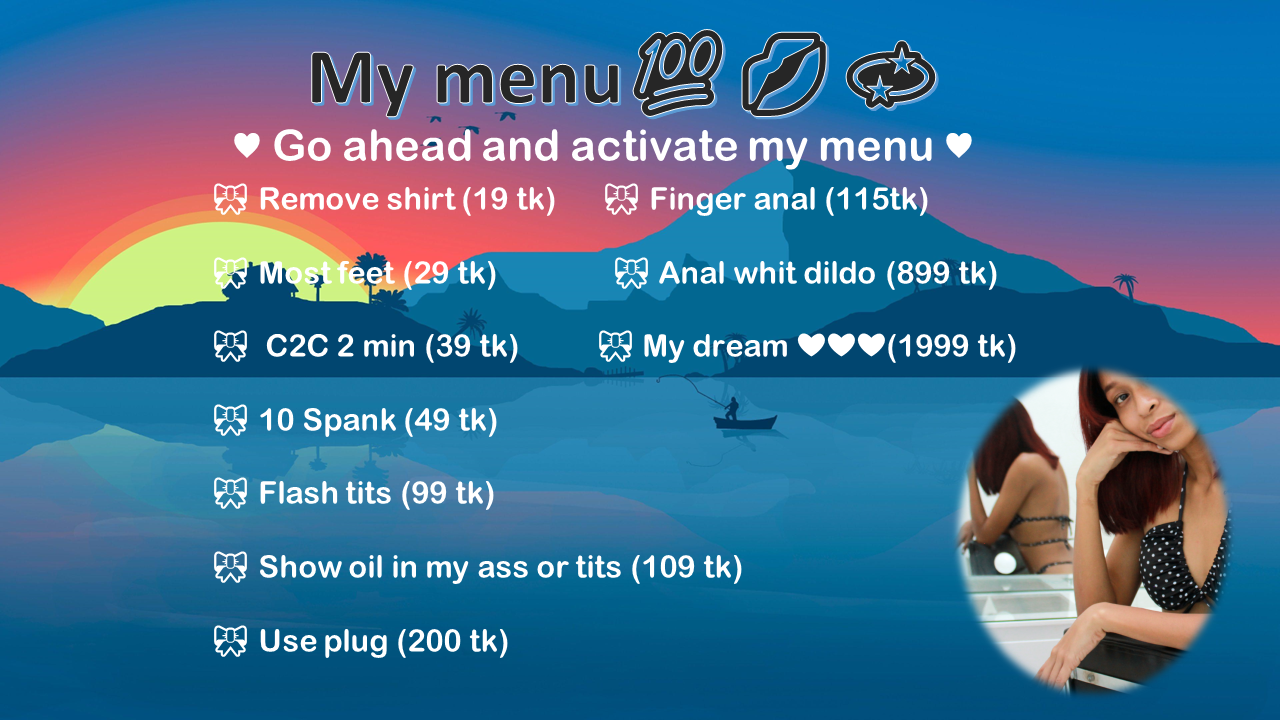 My menu 💯 💋 💫

♥ Go ahead and activate my menu ♥

🎀 Remove shirt (19 tk)
🎀 Most feet (29 tk)
🎀 C2C 2 min (39 tk)
🎀 10 Spank (49 tk)
🎀 Flash tits (99 tk)
🎀 Show oil in my ass or tits (109 tk)
🎀 Use plug (200 tk)

🎀 Finger anal (115tk)
🎀 Anal whit dildo (899 tk)
🎀 My dream ♥♥♥(1999 tk)